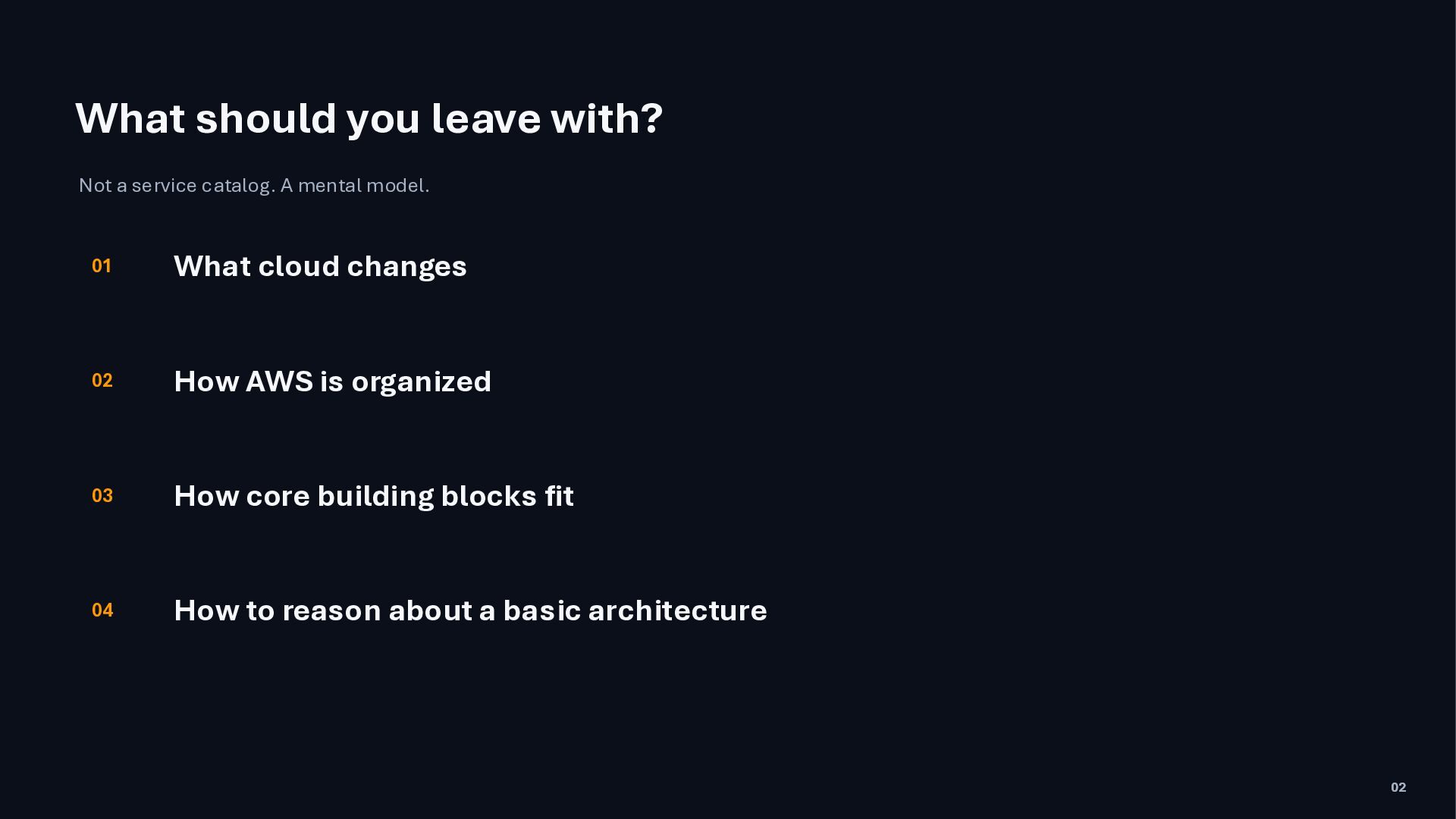 What should you leave with?

Not a service catalog. A mental model.

01 What cloud changes

02 How AWS is organized

03 How core building blocks fit

04 How to reason about a basic architecture

02